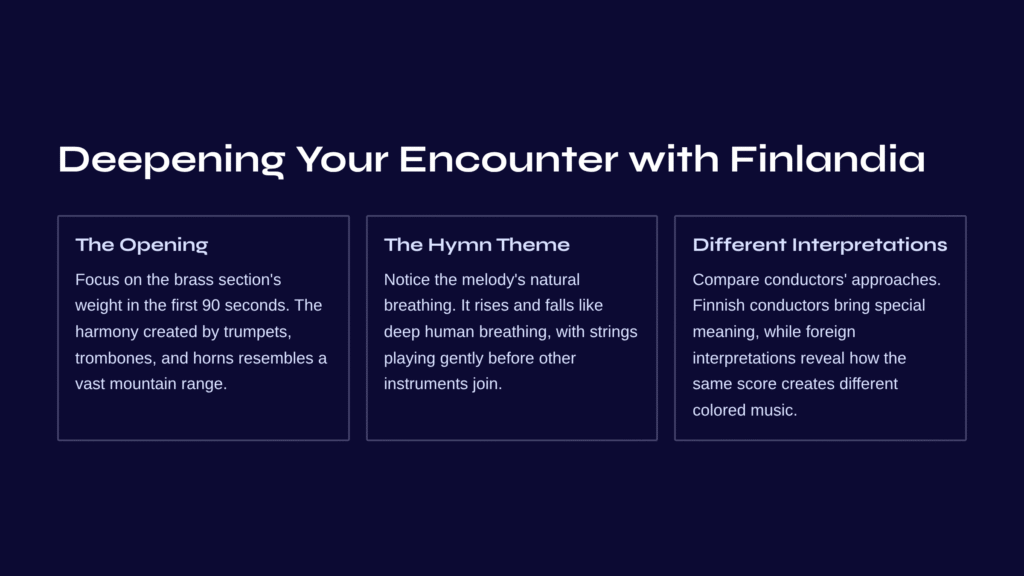 Deepening Your Encounter with Finlandia

The Opening

Focus on the brass section's weight in the first 90 seconds. The harmony created by trumpets, trombones, and horns resembles a vast mountain range.

The Hymn Theme

Notice the melody's natural breathing. It rises and falls like deep human breathing, with strings playing gently before other instruments join.

Different Interpretations

Compare conductors' approaches. Finnish conductors bring special meaning, while foreign interpretations reveal how the same score creates different colored music.